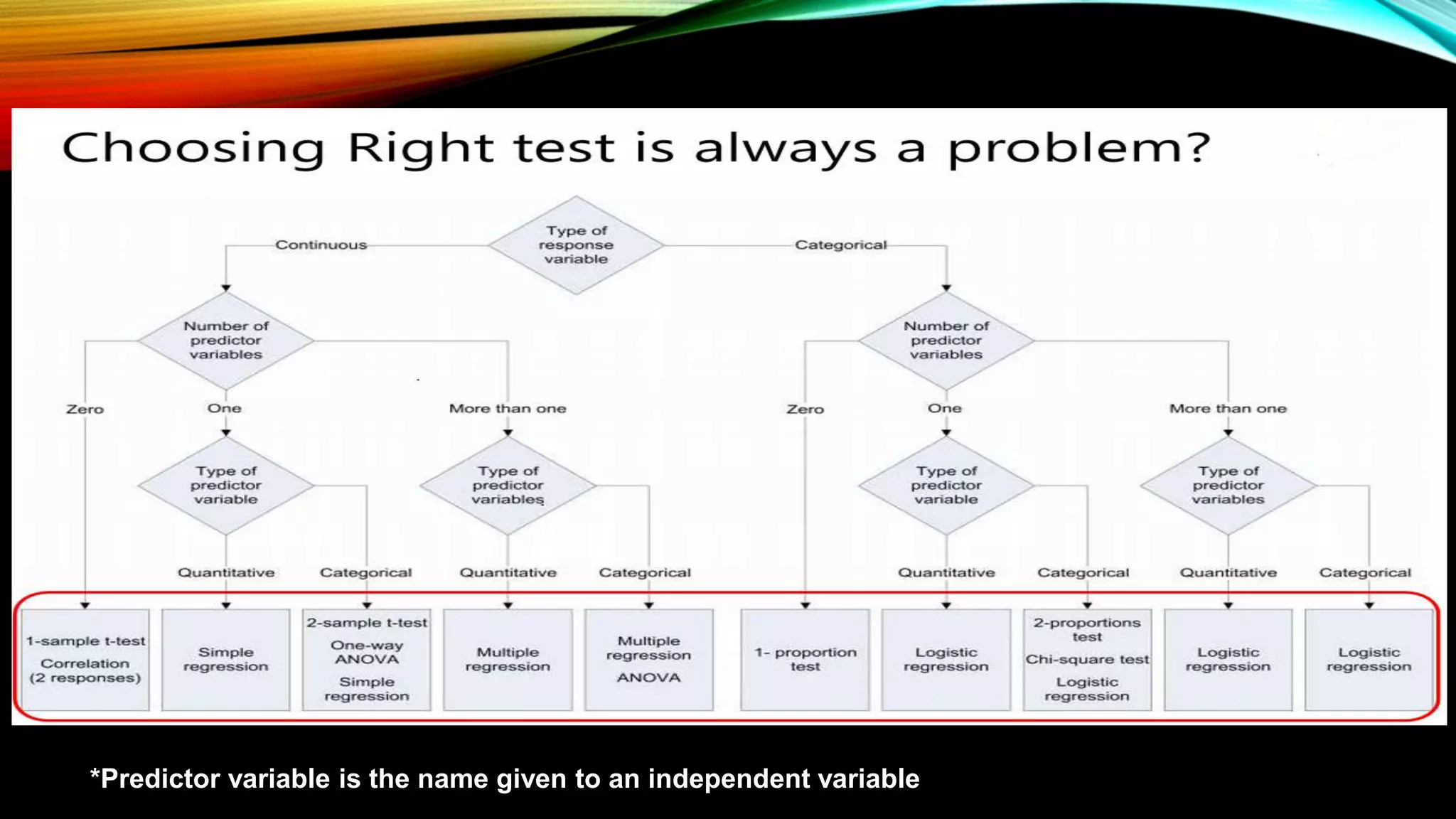 Choosing Right test is always a problem?

Type of response variable

Continuous

Categorical

Number of predictor variables

Number of predictor variables

Zero

One

More than one

Zero

One

More than one

Type of predictor variable

Type of predictor variables

Type of predictor variable

Type of predictor variables

Quantitative

Categorical

Quantitative

Categorical

Quantitative

Categorical

Quantitative

Categorical

1-sample t-test
Correlation (2 responses)

Simple regression

2-sample t-test
One-way ANOVA
Simple regression

Multiple regression

Multiple regression
ANOVA

1- proportion test

Logistic regression

2-proportions test
Chi-square test
Logistic regression

Logistic regression

Logistic regression

*Predictor variable is the name given to an independent variable